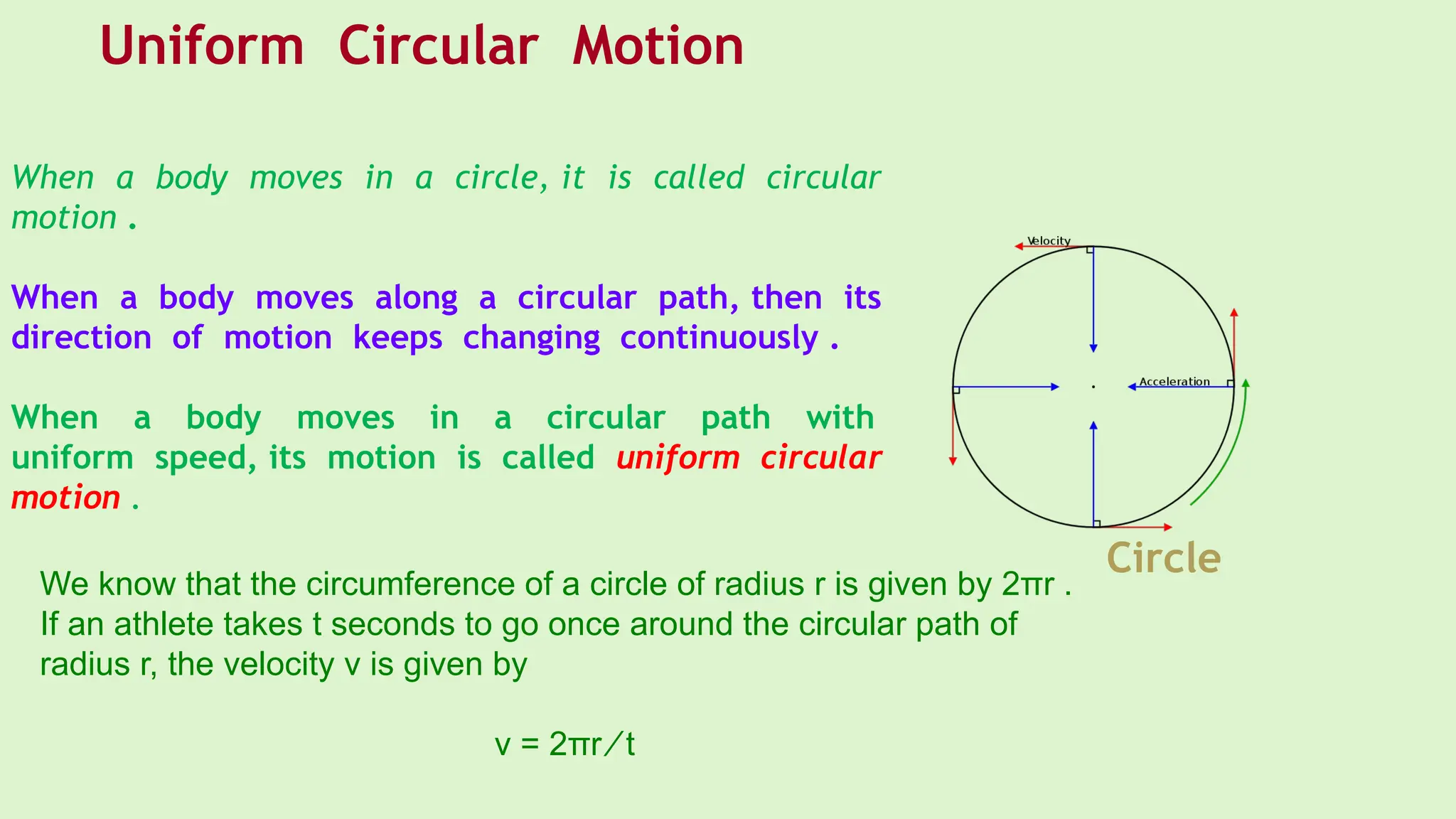 Uniform Circular Motion

When a body moves in a circle, it is called circular motion .

When a body moves along a circular path, then its direction of motion keeps changing continuously .

When a body moves in a circular path with uniform speed, its motion is called uniform circular motion .

Velocity

Acceleration

Circle

We know that the circumference of a circle of radius r is given by $2\pi r$ . If an athlete takes t seconds to go once around the circular path of radius r, the velocity v is given by

$v = 2\pi r/t$